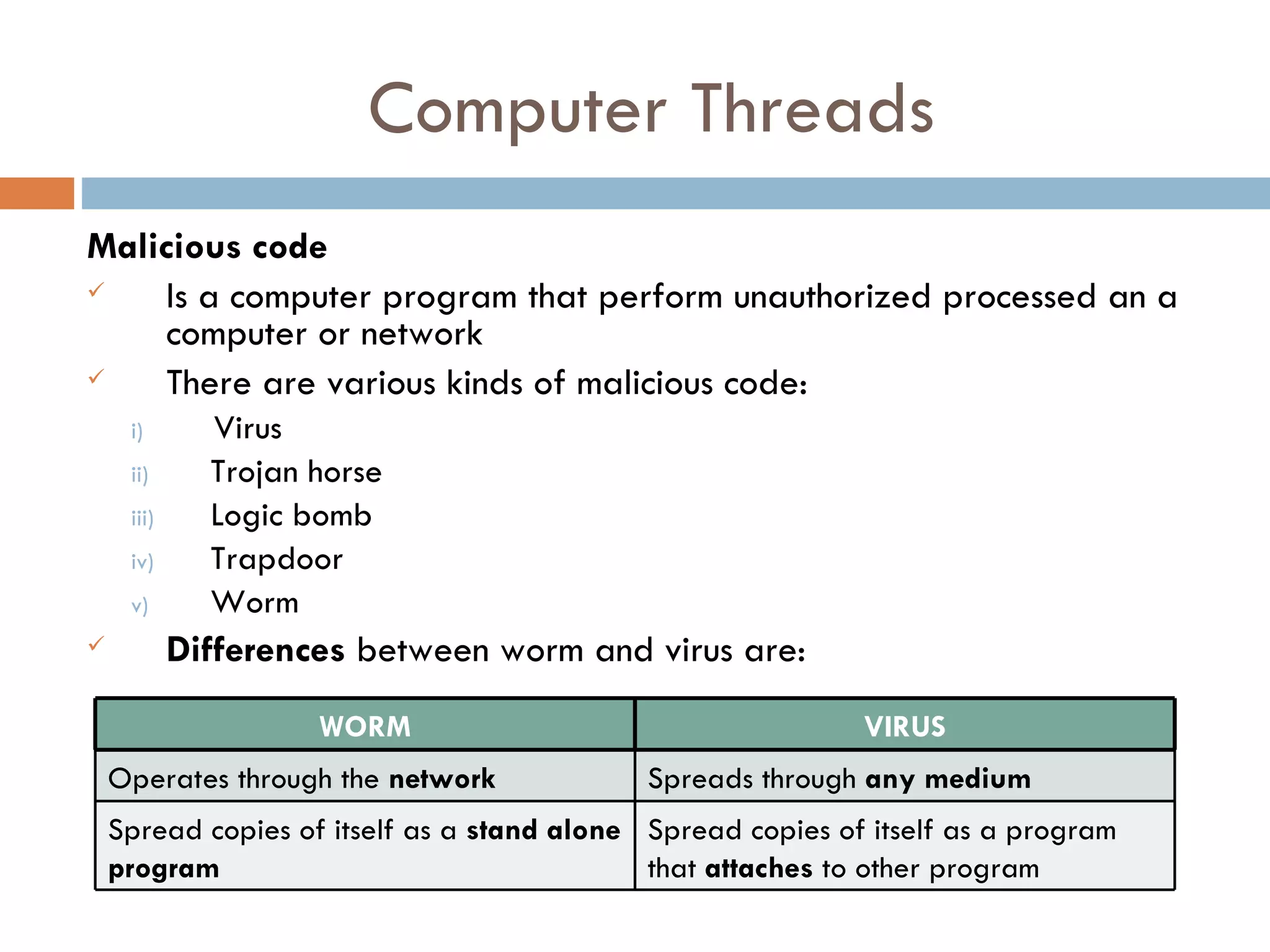 Computer Threads

Malicious code

✓ Is a computer program that perform unauthorized processed an a computer or network

✓ There are various kinds of malicious code:

i) Virus
ii) Trojan horse
iii) Logic bomb
iv) Trapdoor
v) Worm

✓ Differences between worm and virus are:

| WORM | VIRUS |
|---|---|
| Operates through the network | Spreads through any medium |
| Spread copies of itself as a stand alone program | Spread copies of itself as a program that attaches to other program |